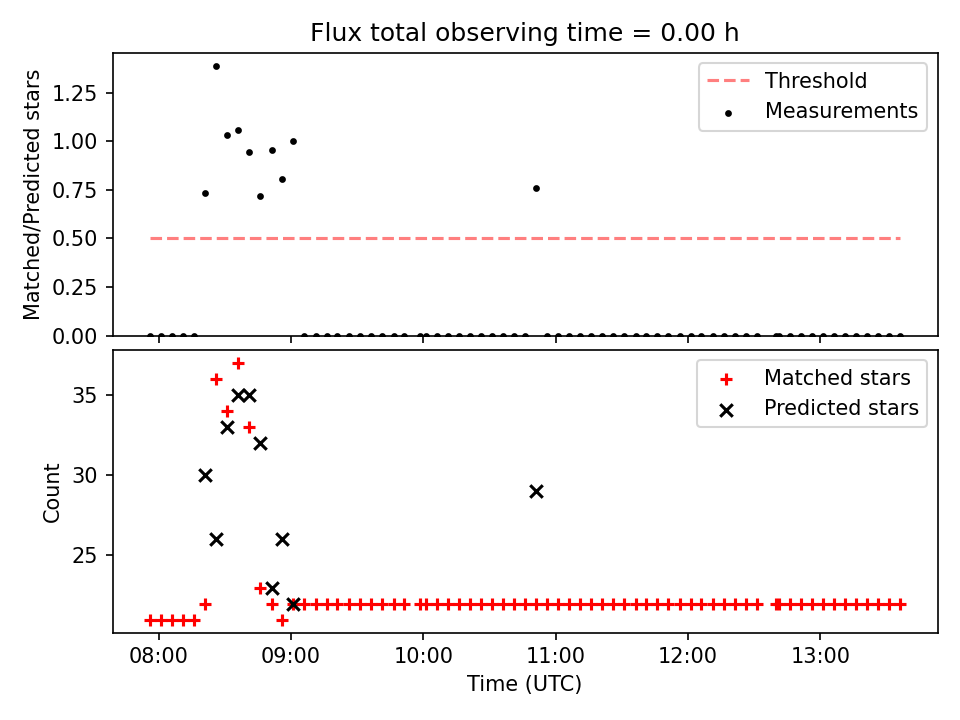 Flux total observing time = 0.00 h

Matched/Predicted stars

1.25
1.00
0.75
0.50
0.25
0.00

Threshold
Measurements

Count

35
30
25

Matched stars
Predicted stars

08:00
09:00
10:00
11:00
12:00
13:00

Time (UTC)